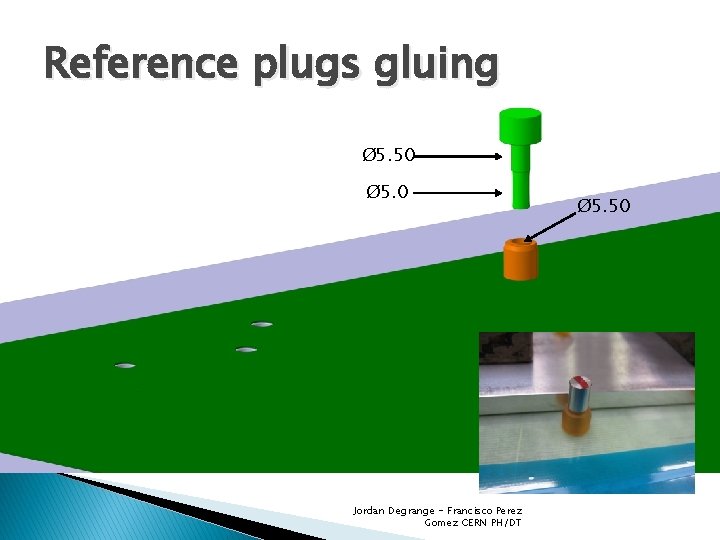 Reference plugs gluing

Ø5.50

Ø5.0

Ø5.50

Jordan Degrange - Francisco Perez Gomez CERN PH/DT